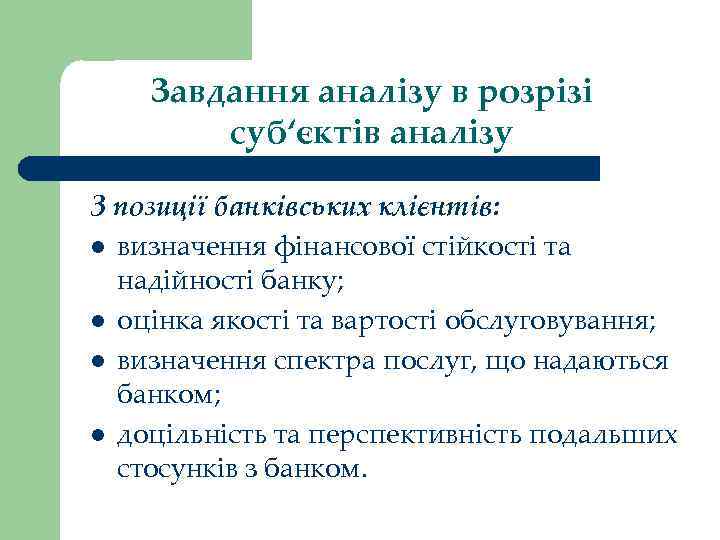 Завдання аналізу в розрізі суб‘єктів аналізу

З позиції банківських клієнтів:

- визначення фінансової стійкості та надійності банку;
- оцінка якості та вартості обслуговування;
- визначення спектра послуг, що надаються банком;
- доцільність та перспективність подальших стосунків з банком.